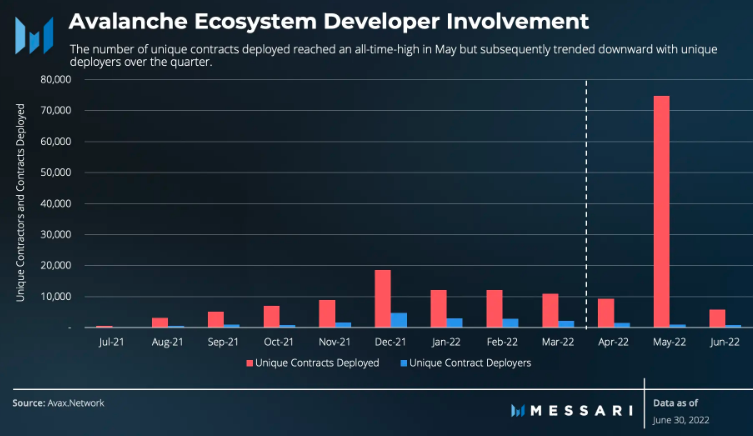 Avalanche Ecosystem Developer Involvement

The number of unique contracts deployed reached an all-time-high in May but subsequently trended downward with unique deployers over the quarter.

Unique Contractors and Contracts Deployed

80,000
70,000
60,000
50,000
40,000
30,000
20,000
10,000
-

Jul-21 Aug-21 Sep-21 Oct-21 Nov-21 Dec-21 Jan-22 Feb-22 Mar-22 Apr-22 May-22 Jun-22

Unique Contracts Deployed Unique Contract Deployers

Source: Avax.Network

MESSARI

Data as of
June 30, 2022